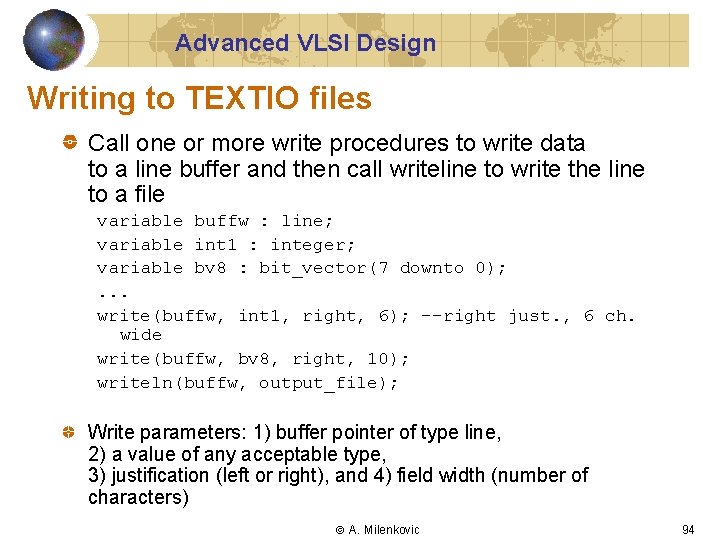 Advanced VLSI Design

Writing to TEXTIO files

Call one or more write procedures to write data to a line buffer and then call writeline to write the line to a file

variable buffw : line;
variable int1 : integer;
variable bv8 : bit_vector(7 downto 0);
...
write(buffw, int1, right, 6); --right just., 6 ch. wide
write(buffw, bv8, right, 10);
writeln(buffw, output_file);

Write parameters: 1) buffer pointer of type line, 2) a value of any acceptable type, 3) justification (left or right), and 4) field width (number of characters)

© A. Milenkovic

94